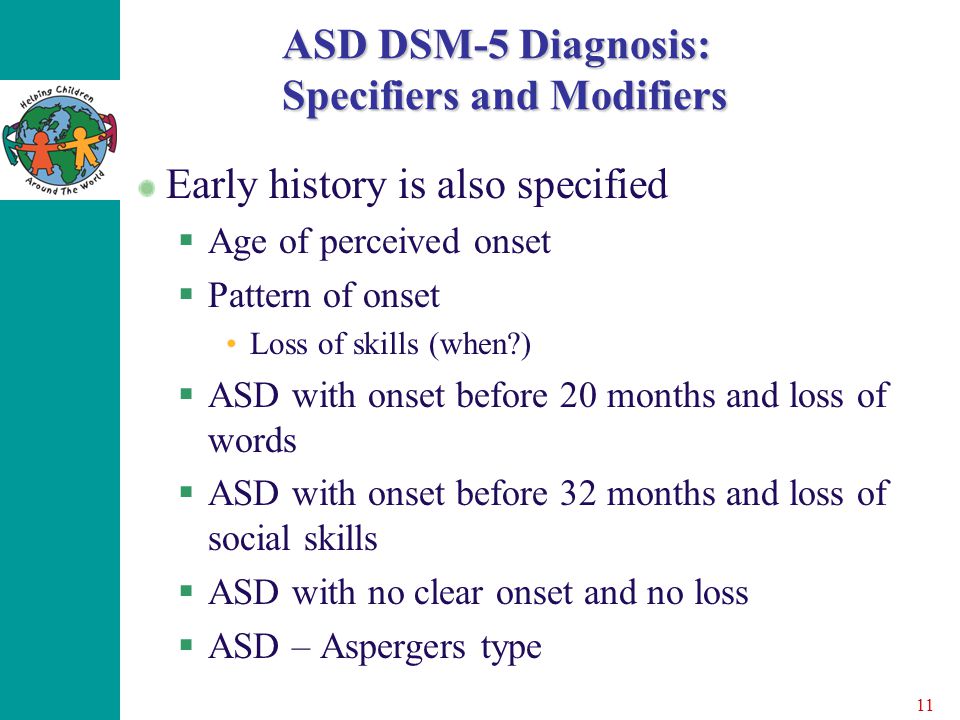 Helping Children Around The World

ASD DSM-5 Diagnosis: Specifiers and Modifiers

Early history is also specified

Age of perceived onset

Pattern of onset

Loss of skills (when?)

ASD with onset before 20 months and loss of words

ASD with onset before 32 months and loss of social skills

ASD with no clear onset and no loss

ASD – Aspergers type

11